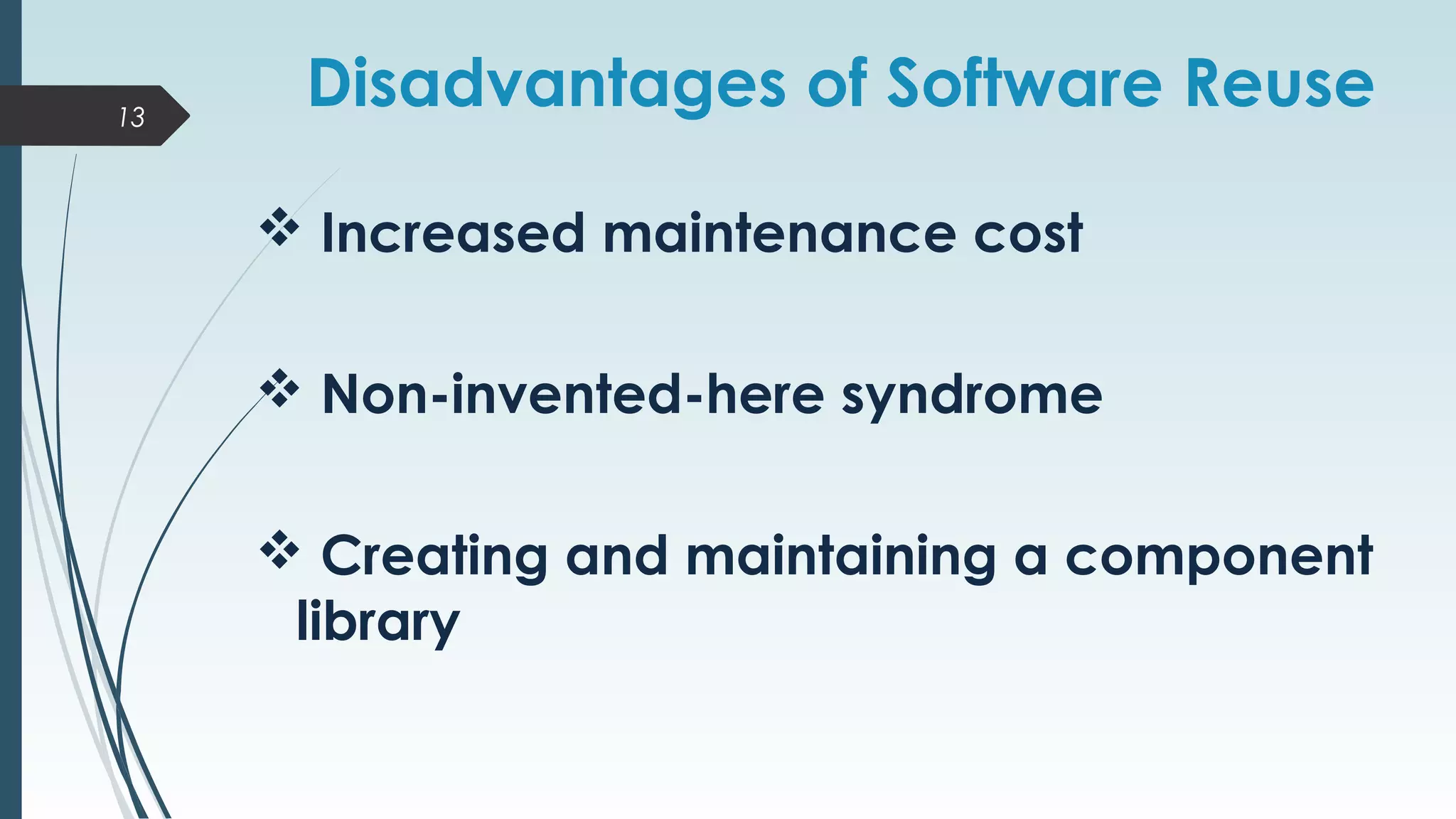 13

Disadvantages of Software Reuse

❖ Increased maintenance cost

❖ Non-invented-here syndrome

❖ Creating and maintaining a component library